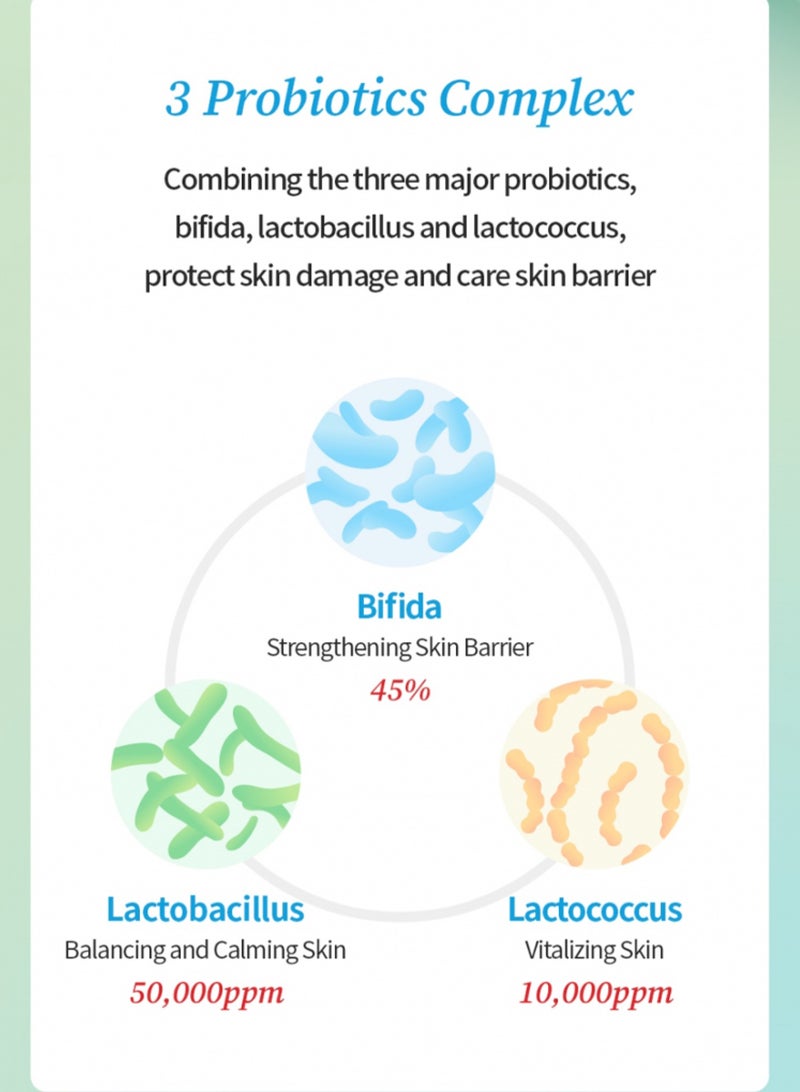 3 Probiotics Complex

Combining the three major probiotics, bifida, lactobacillus and lactococcus, protect skin damage and care skin barrier

Bifida
Strengthening Skin Barrier
45%

Lactobacillus
Balancing and Calming Skin
50,000ppm

Lactococcus
Vitalizing Skin
10,000ppm